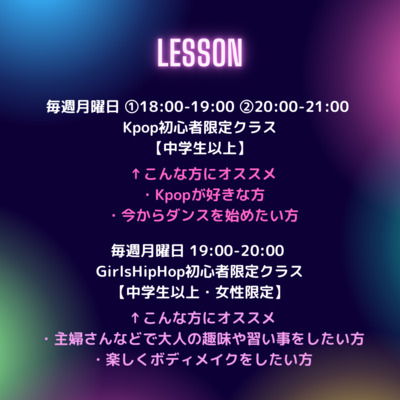 LESSON

毎週月曜日 ①18:00-19:00 ②20:00-21:00
Kpop初心者限定クラス
【中学生以上】

↑こんな方にオススメ
・Kpopが好きな方
・今からダンスを始めたい方

毎週月曜日 19:00-20:00
GirlsHipHop初心者限定クラス
【中学生以上・女性限定】

↑こんな方にオススメ
・主婦さんなどで大人の趣味や習い事をしたい方
・楽しくボディメイクをしたい方